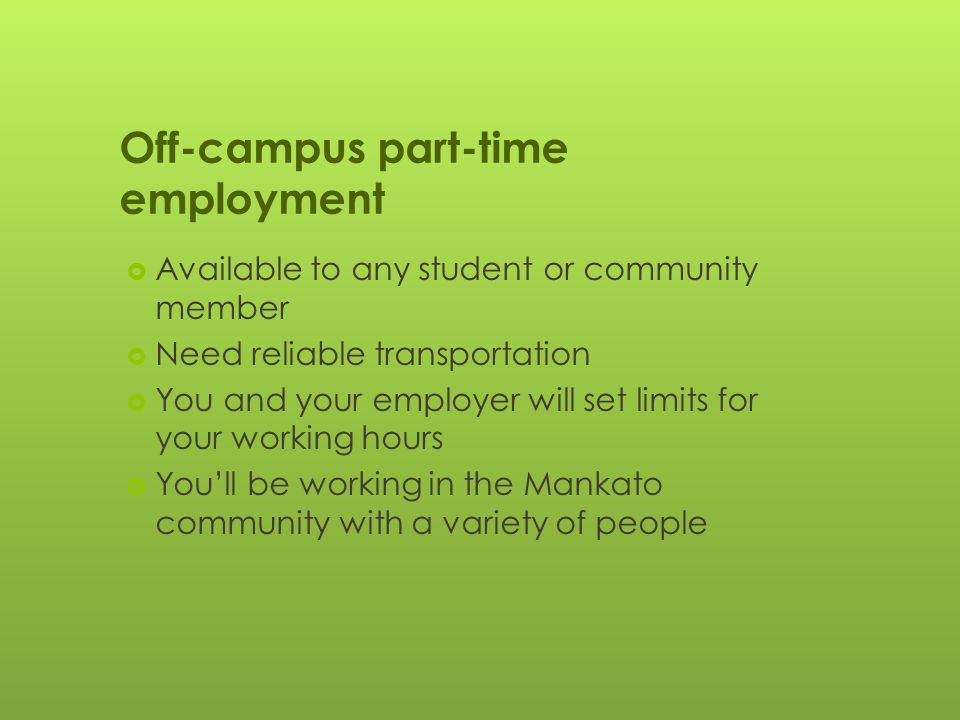 Off-campus part-time employment

Available to any student or community member
Need reliable transportation
You and your employer will set limits for your working hours
You’ll be working in the Mankato community with a variety of people